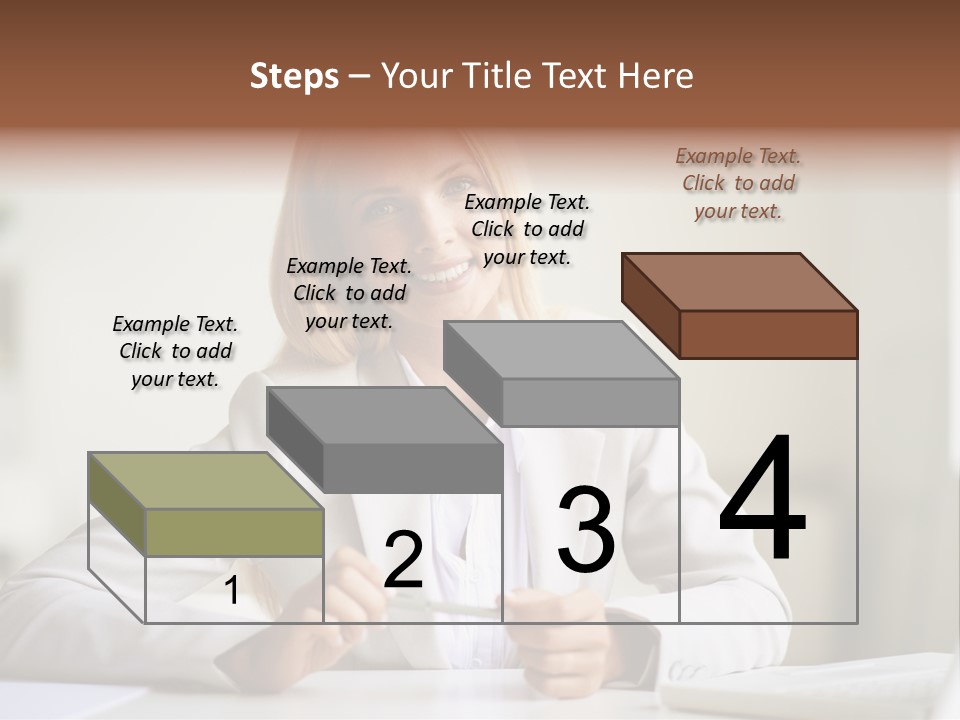 Steps – Your Title Text Here

Example Text. Click to add your text.

Example Text. Click to add your text.

Example Text. Click to add your text.

Example Text. Click to add your text.

1

2

3

4